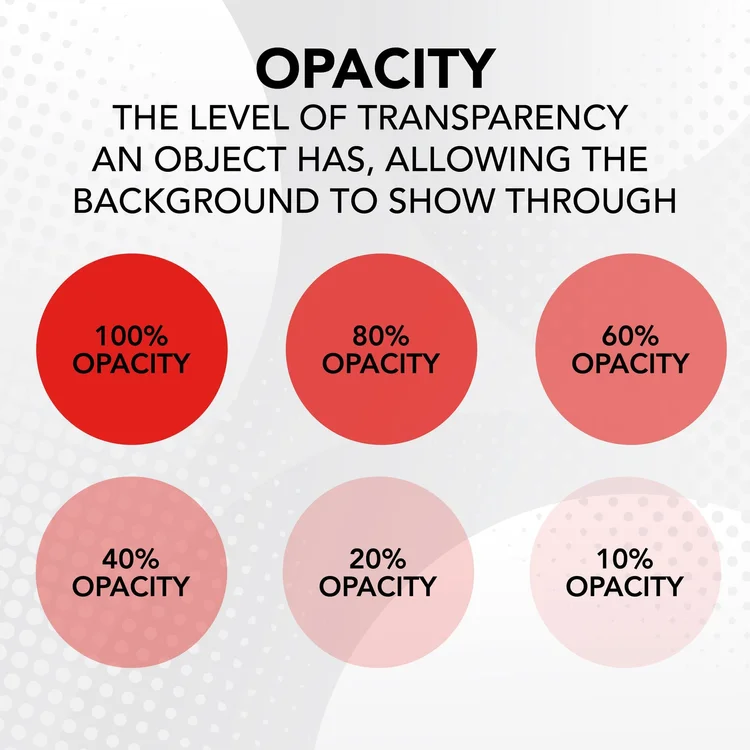 OPACITY
THE LEVEL OF TRANSPARENCY AN OBJECT HAS, ALLOWING THE BACKGROUND TO SHOW THROUGH

100% OPACITY

80% OPACITY

60% OPACITY

40% OPACITY

20% OPACITY

10% OPACITY